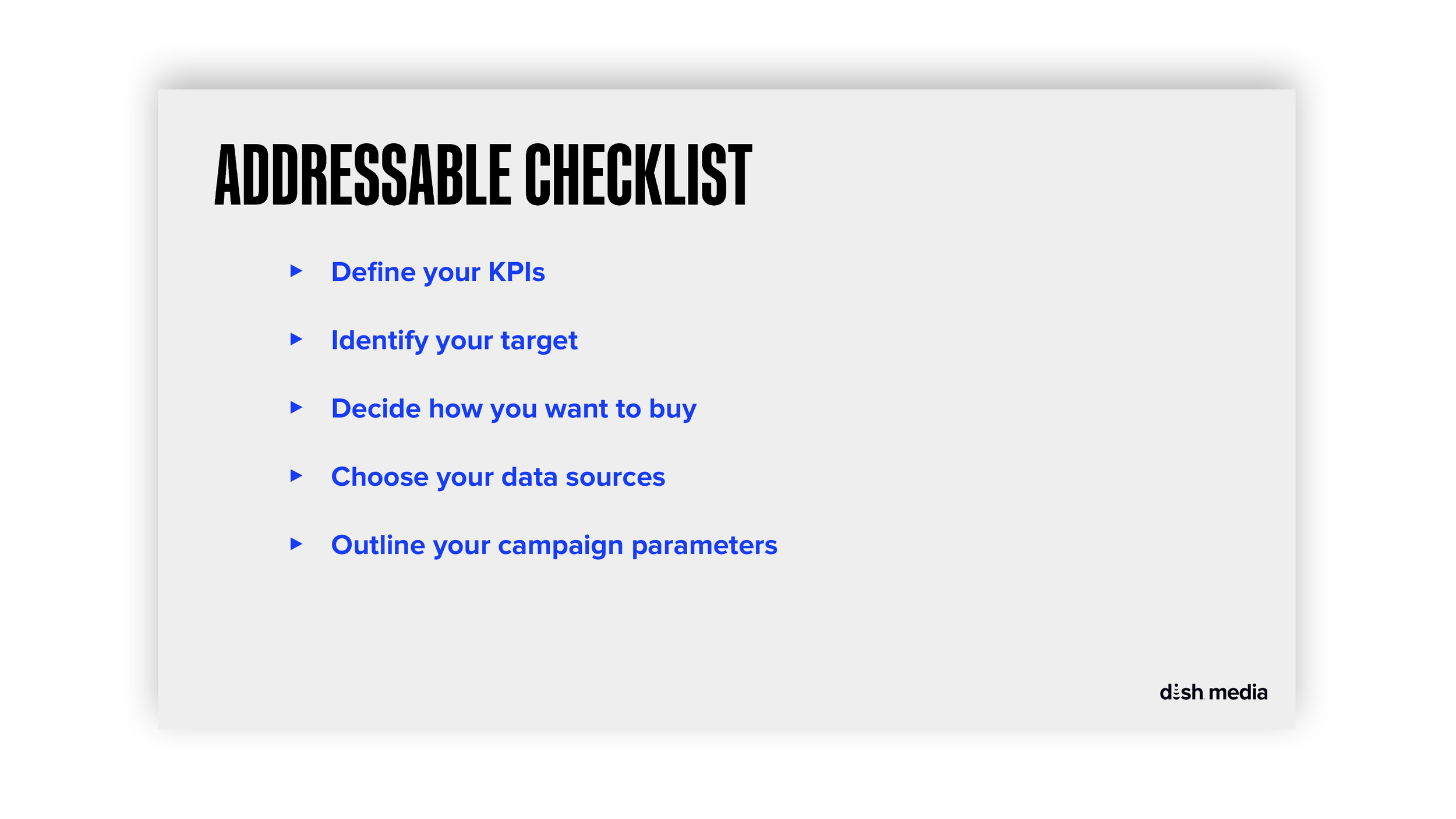 ADDRESSABLE CHECKLIST

▸ Define your KPIs

▸ Identify your target

▸ Decide how you want to buy

▸ Choose your data sources

▸ Outline your campaign parameters

dish media